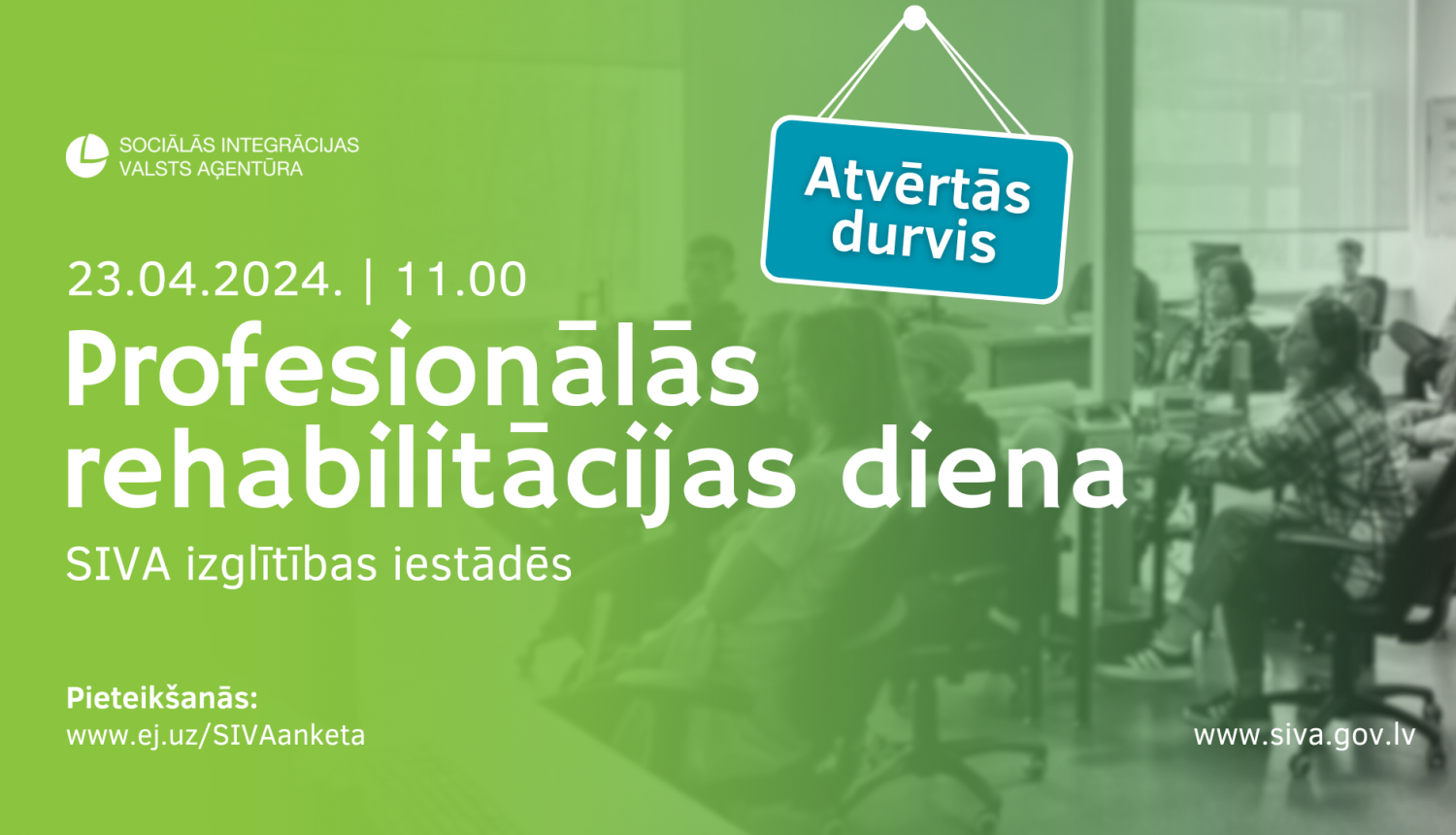 SOCIĀLĀS INTEGRĀCIJAS VALSTS AĢENTŪRA

Atvērtās durvis

23.04.2024. | 11.00

Profesionālās rehabilitācijas diena

SIVA izglītības iestādēs

Pieteikšanās:
www.ej.uz/SIVAanketa

www.siva.gov.lv